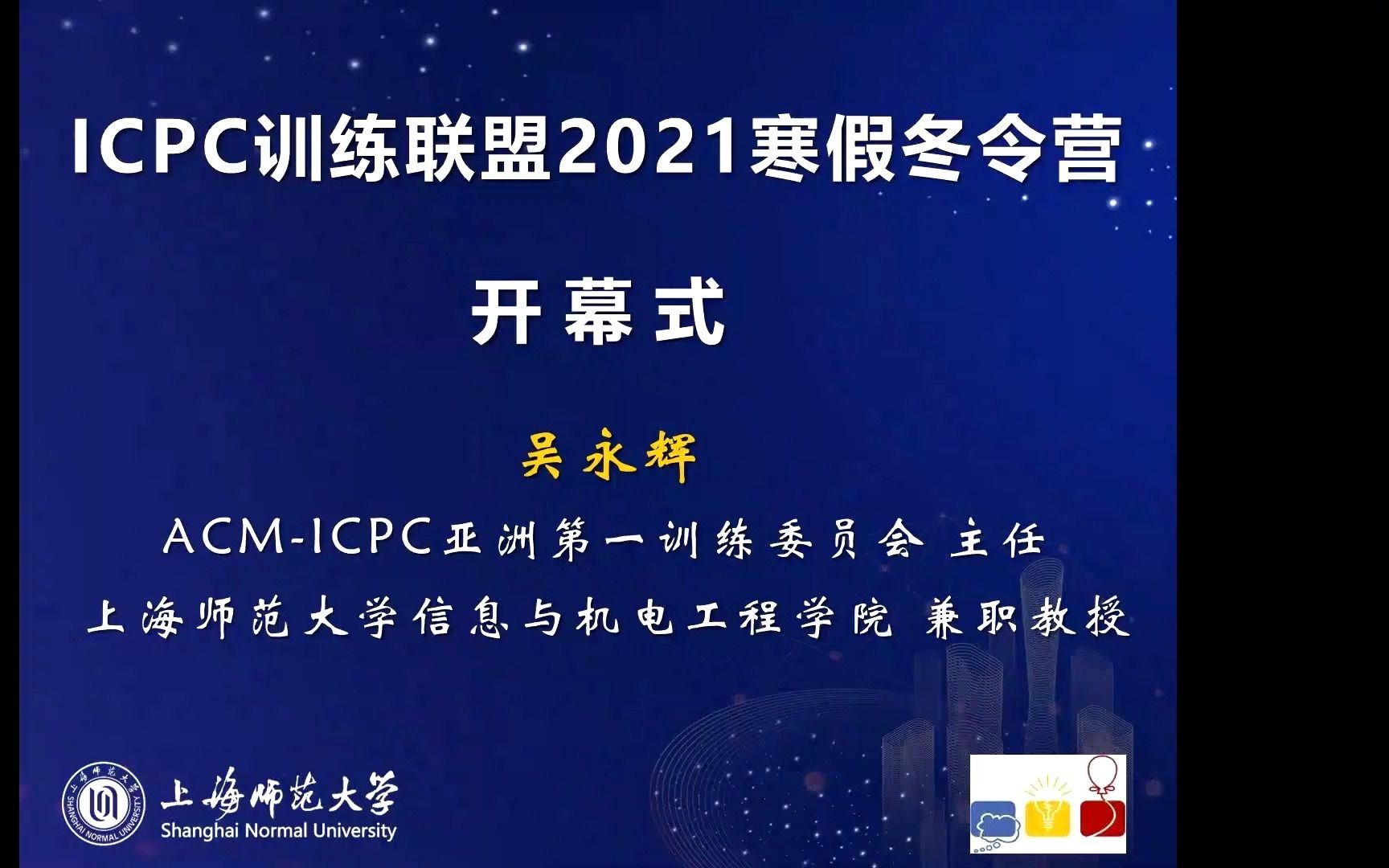 ICPC训练联盟2021寒假冬令营

开幕式

吴永辉

ACM-ICPC亚洲第一训练委员会 主任

上海师范大学信息与机电工程学院 兼职教授

上海师范大学
SHANGHAI NORMAL UNIVERSITY

上海师范大学
Shanghai Normal University